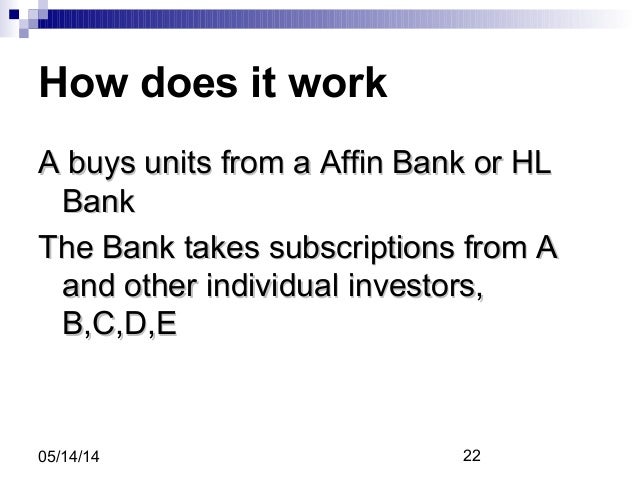 How does it work

A buys units from a Affin Bank or HL Bank

The Bank takes subscriptions from A and other individual investors, B,C,D,E

05/14/14

22